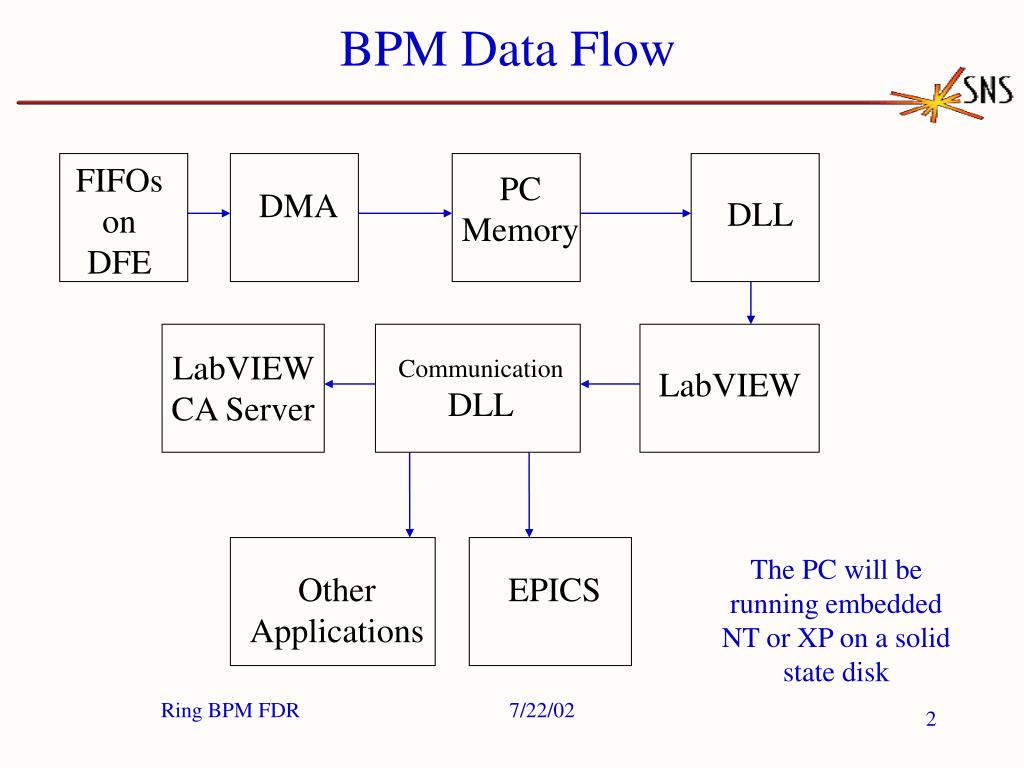 BPM Data Flow

SNS

FIFOs on DFE

DMA

PC Memory

DLL

LabVIEW CA Server

Communication DLL

LabVIEW

Other Applications

EPICS

The PC will be running embedded NT or XP on a solid state disk

Ring BPM FDR

7/22/02

2